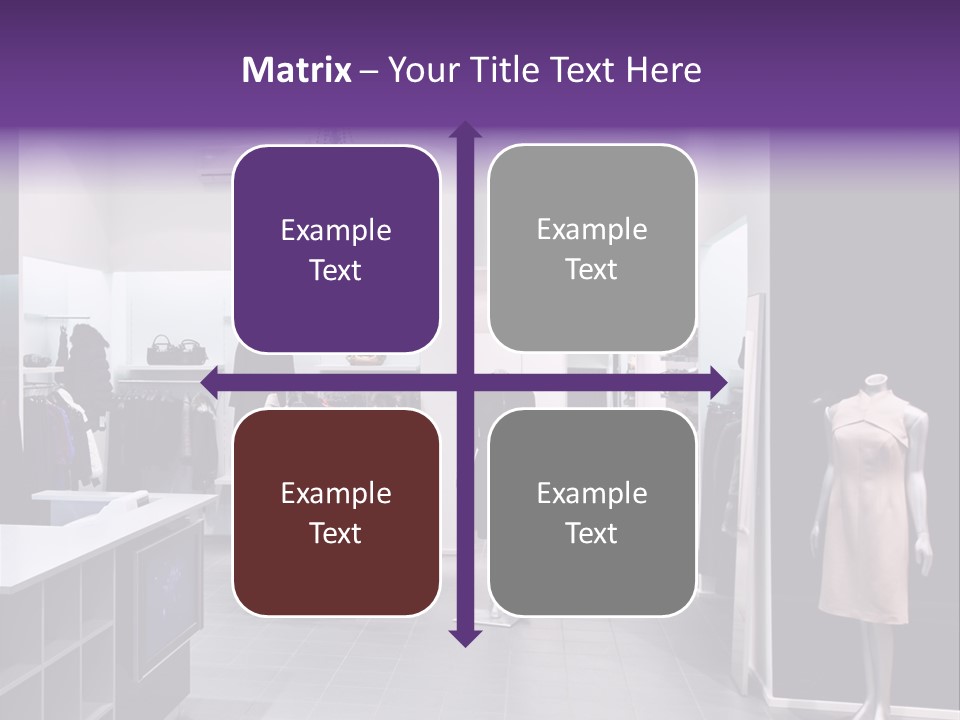 Matrix – Your Title Text Here

Example Text

Example Text

Example Text

Example Text